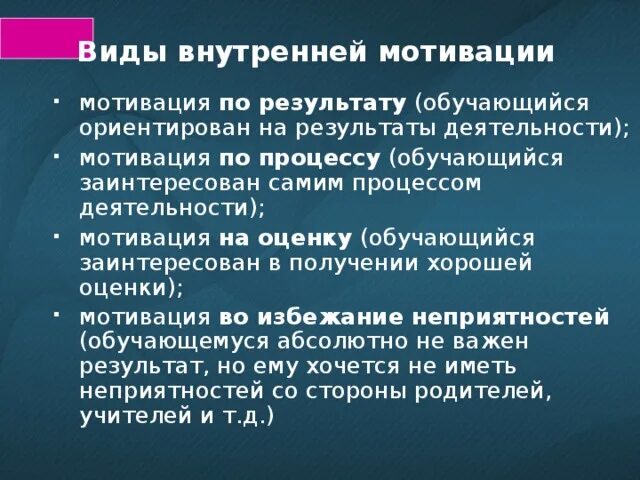 Виды внутренней мотивации

- мотивация по результату (обучающийся ориентирован на результаты деятельности);
- мотивация по процессу (обучающийся заинтересован самим процессом деятельности);
- мотивация на оценку (обучающийся заинтересован в получении хорошей оценки);
- мотивация во избежание неприятностей (обучающемуся абсолютно не важен результат, но ему хочется не иметь неприятностей со стороны родителей, учителей и т.д.)